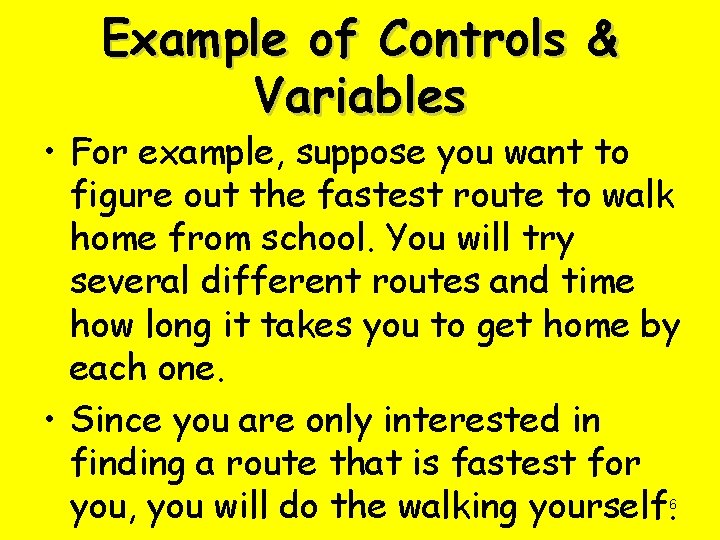 Example of Controls & Variables

• For example, suppose you want to figure out the fastest route to walk home from school. You will try several different routes and time how long it takes you to get home by each one.

• Since you are only interested in finding a route that is fastest for you, you will do the walking yourself.

6